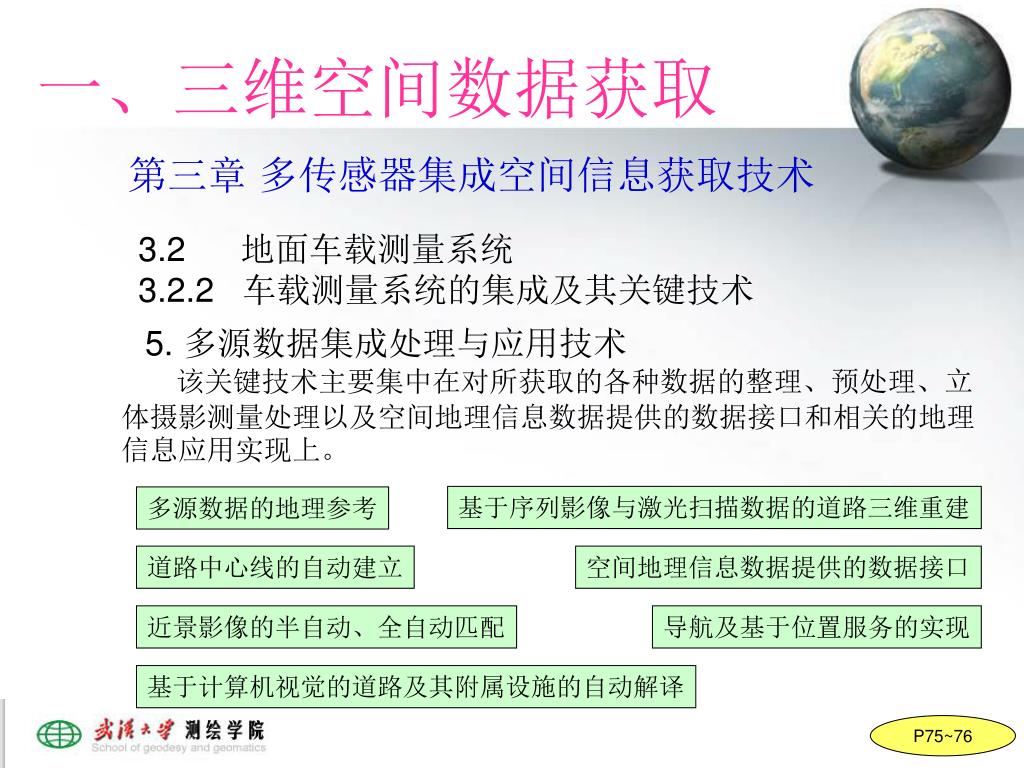 一、三维空间数据获取

第三章 多传感器集成空间信息获取技术

3.2 地面车载测量系统
3.2.2 车载测量系统的集成及其关键技术

5. 多源数据集成处理与应用技术

该关键技术主要集中在对所获取的各种数据的整理、预处理、立体摄影测量处理以及空间地理信息数据提供的数据接口和相关的地理信息应用实现上。

多源数据的地理参考

基于序列影像与激光扫描数据的道路三维重建

道路中心线的自动建立

空间地理信息数据提供的数据接口

近景影像的半自动、全自动匹配

导航及基于位置服务的实现

基于计算机视觉的道路及其附属设施的自动解译

武汉大学 测绘学院
School of geodesy and geomatics

P75~76